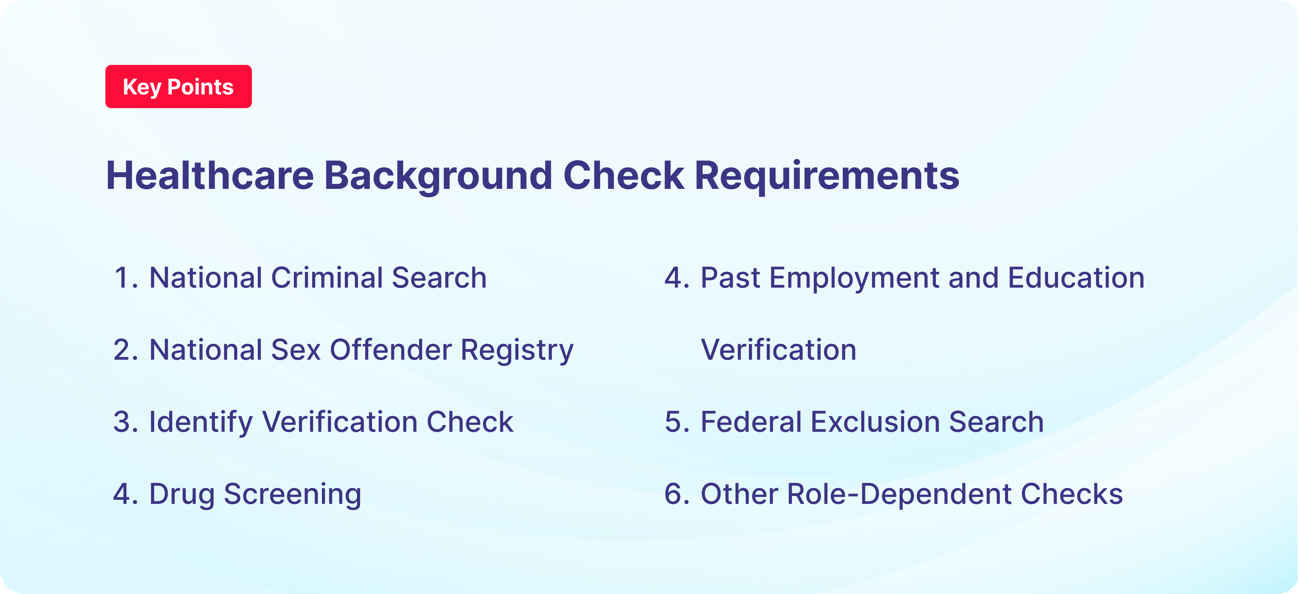 Key Points

Healthcare Background Check Requirements

1. National Criminal Search
2. National Sex Offender Registry
3. Identify Verification Check
4. Drug Screening

4. Past Employment and Education Verification
5. Federal Exclusion Search
6. Other Role-Dependent Checks